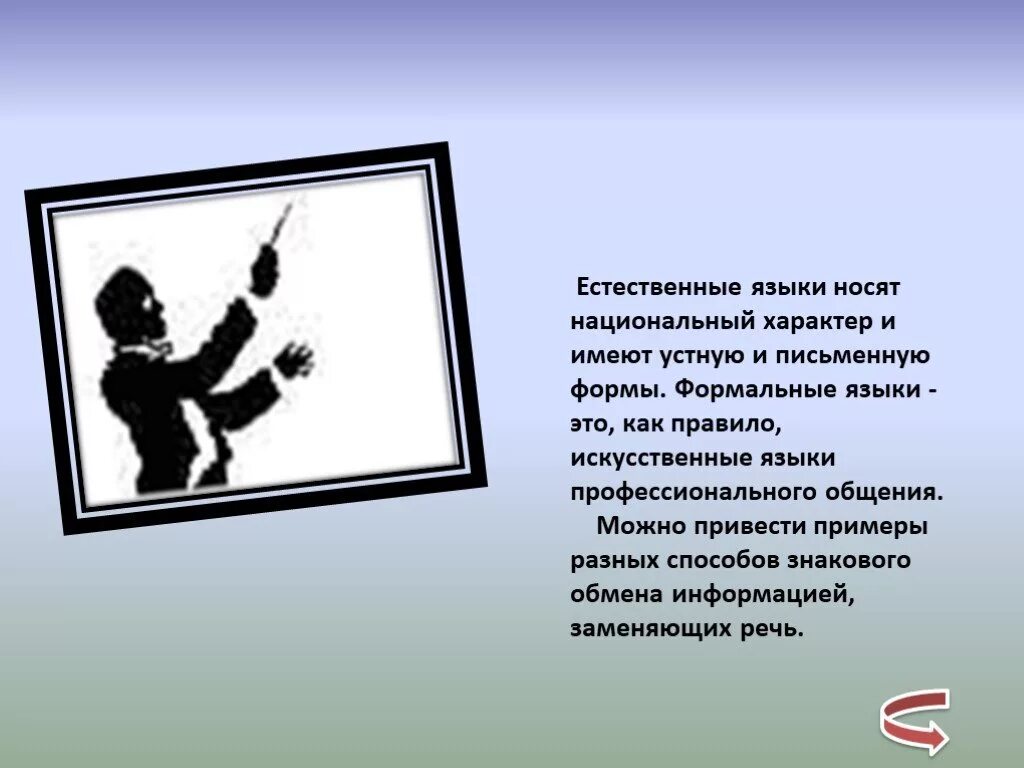 Естественные языки носят национальный характер и имеют устную и письменную формы. Формальные языки - это, как правило, искусственные языки профессионального общения.

Можно привести примеры разных способов знакового обмена информацией, заменяющих речь.